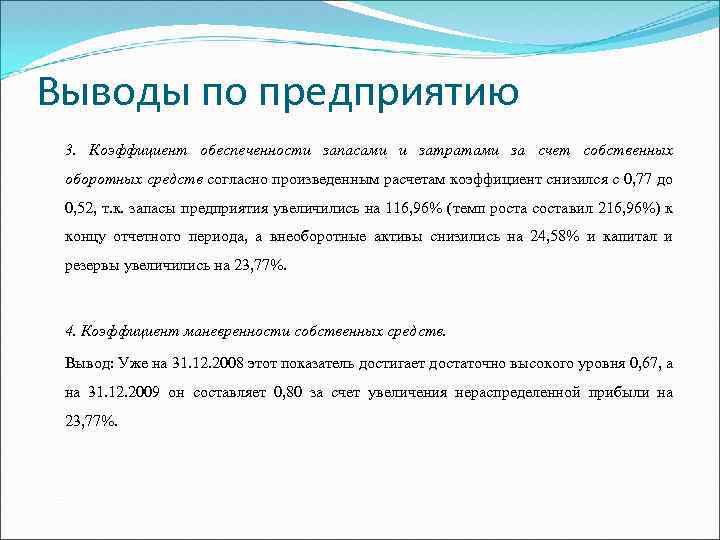 Выводы по предприятию

3. Коэффициент обеспеченности запасами и затратами за счет собственных оборотных средств согласно произведенным расчетам коэффициент снизился с 0,77 до 0,52, т.к. запасы предприятия увеличились на 116,96% (темп роста составил 216,96%) к концу отчетного периода, а внеоборотные активы снизились на 24,58% и капитал и резервы увеличились на 23,77%.

4. Коэффициент маневренности собственных средств.

Вывод: Уже на 31.12.2008 этот показатель достигает достаточно высокого уровня 0,67, а на 31.12.2009 он составляет 0,80 за счет увеличения нераспределенной прибыли на 23,77%.